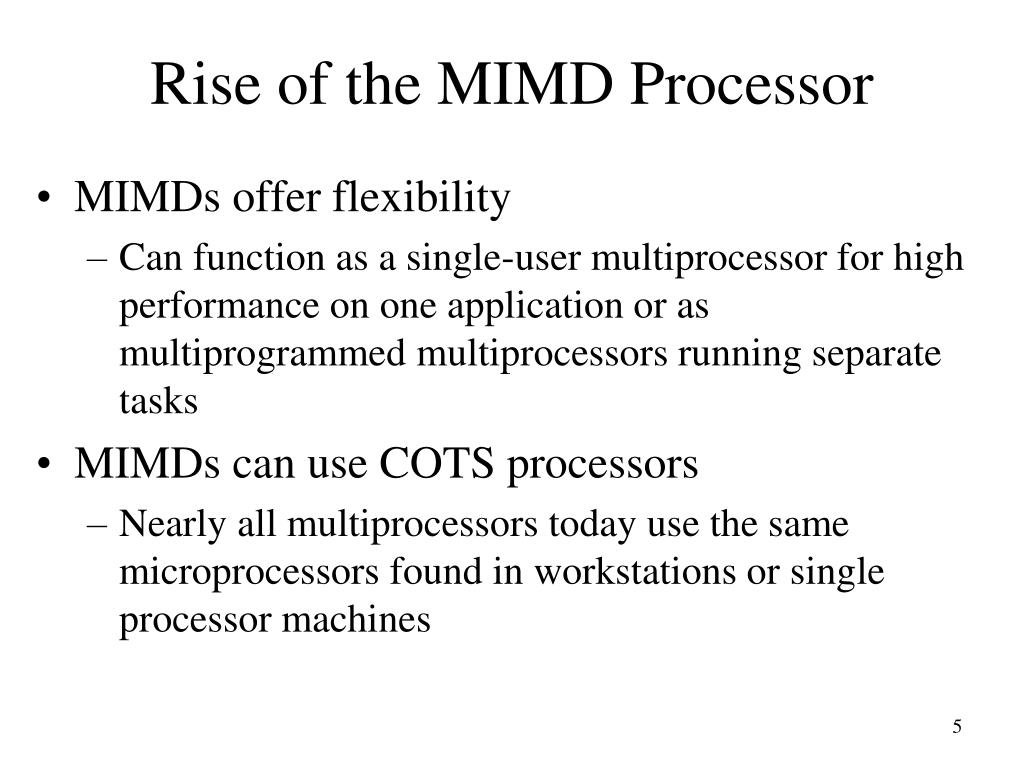 Rise of the MIMD Processor

• MIMDs offer flexibility
– Can function as a single-user multiprocessor for high performance on one application or as multiprogrammed multiprocessors running separate tasks

• MIMDs can use COTS processors
– Nearly all multiprocessors today use the same microprocessors found in workstations or single processor machines

5